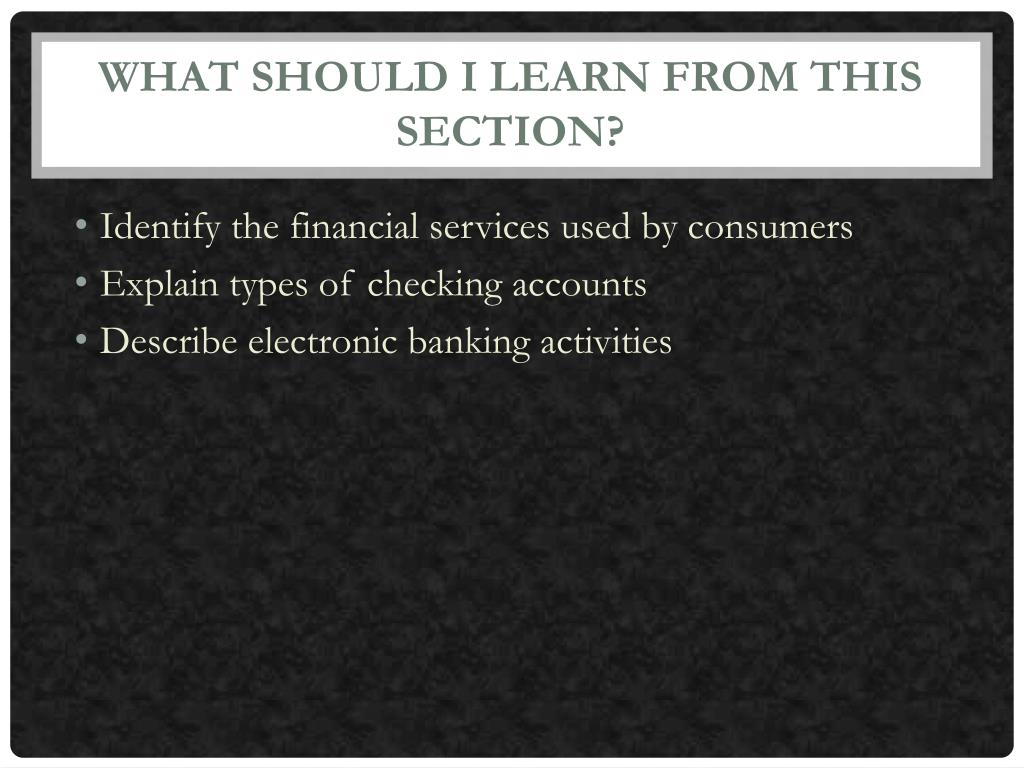 WHAT SHOULD I LEARN FROM THIS SECTION?

• Identify the financial services used by consumers
• Explain types of checking accounts
• Describe electronic banking activities